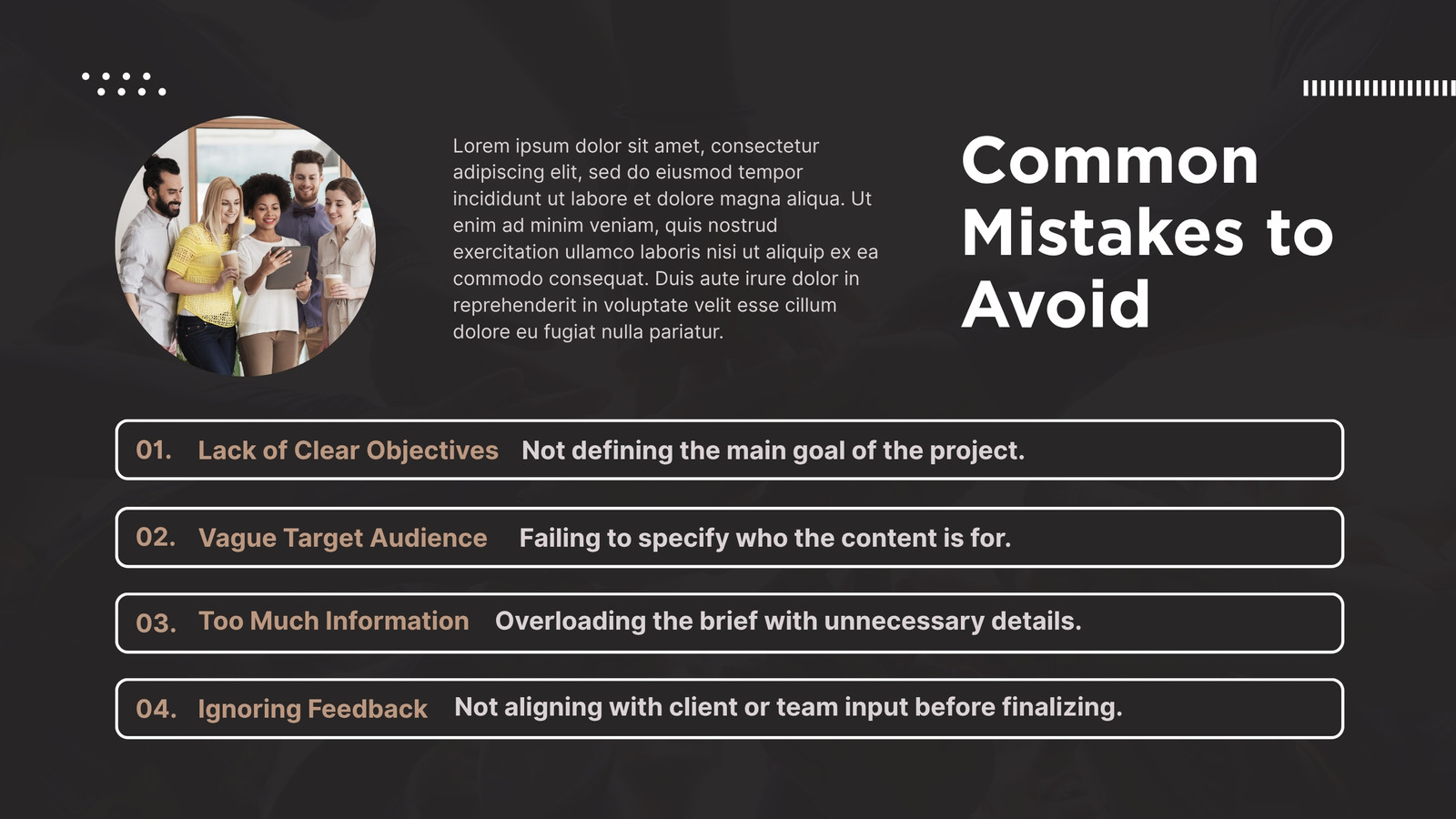 Lorem ipsum dolor sit amet, consectetur adipiscing elit, sed do eiusmod tempor incididunt ut labore et dolore magna aliqua. Ut enim ad minim veniam, quis nostrud exercitation ullamco laboris nisi ut aliquip ex ea commodo consequat. Duis aute irure dolor in reprehenderit in voluptate velit esse cillum dolore eu fugiat nulla pariatur.

Common Mistakes to Avoid

01. Lack of Clear Objectives Not defining the main goal of the project.

02. Vague Target Audience Failing to specify who the content is for.

03. Too Much Information Overloading the brief with unnecessary details.

04. Ignoring Feedback Not aligning with client or team input before finalizing.